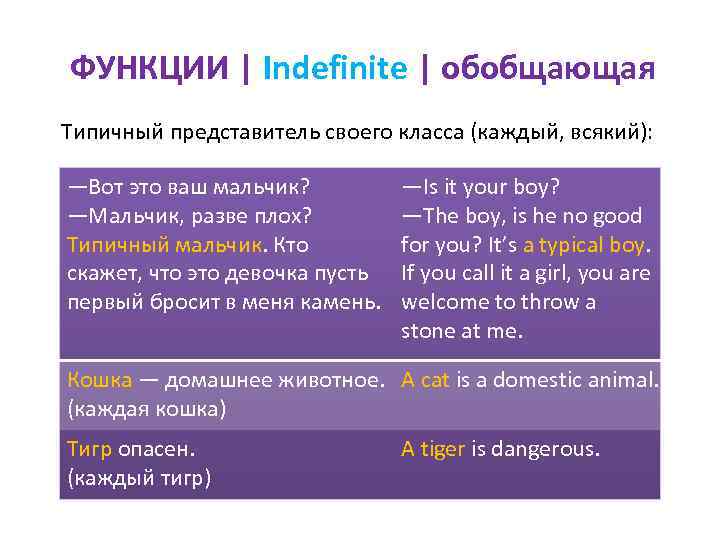 ФУНКЦИИ | Indefinite | обобщающая

Типичный представитель своего класса (каждый, всякий):

| | |
|---|---|
| —Вот это ваш мальчик? —Мальчик, разве плох? Типичный мальчик. Кто скажет, что это девочка пусть первый бросит в меня камень. | —Is it your boy? —The boy, is he no good for you? It's a typical boy. If you call it a girl, you are welcome to throw a stone at me. |
| Кошка — домашнее животное. (каждая кошка) | A cat is a domestic animal. |
| Тигр опасен. (каждый тигр) | A tiger is dangerous. |